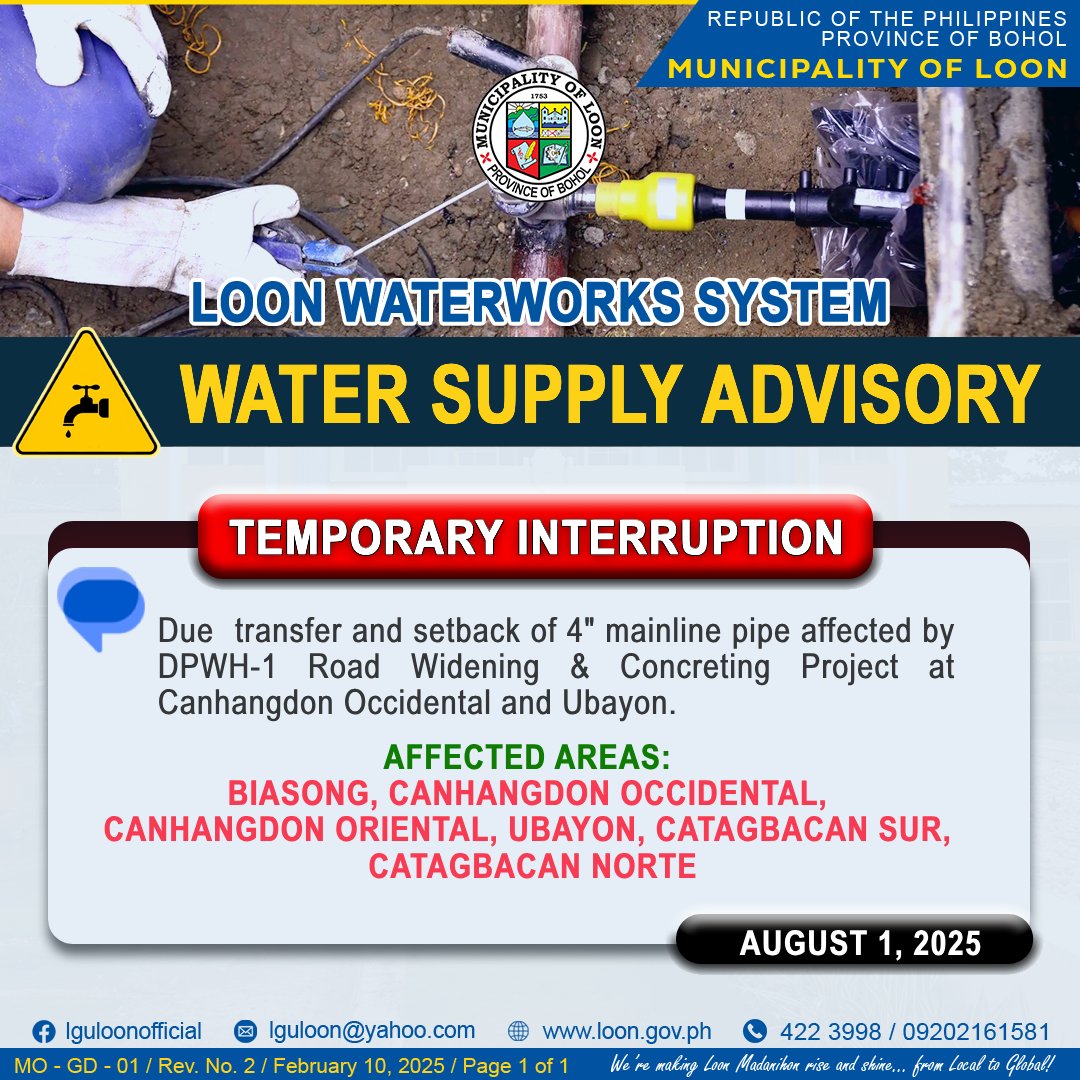 REPUBLIC OF THE PHILIPPINES
PROVINCE OF BOHOL
MUNICIPALITY OF LOON

MUNICIPALITY OF LOON
1753
PROVINCE OF BOHOL

LOON WATERWORKS SYSTEM

WATER SUPPLY ADVISORY

TEMPORARY INTERRUPTION

Due transfer and setback of 4" mainline pipe affected by DPWH-1 Road Widening & Concreting Project at Canhangdon Occidental and Ubayon.

AFFECTED AREAS:
BIASONG, CANHANGDON OCCIDENTAL, CANHANGDON ORIENTAL, UBAYON, CATAGBACAN SUR, CATAGBACAN NORTE

AUGUST 1, 2025

lguloonofficial lguloon@yahoo.com www.loon.gov.ph 422 3998 / 09202161581

MO - GD - 01 / Rev. No. 2 / February 10, 2025 / Page 1 of 1 We're making Loon Madanihon rise and shine... from Local to Global!